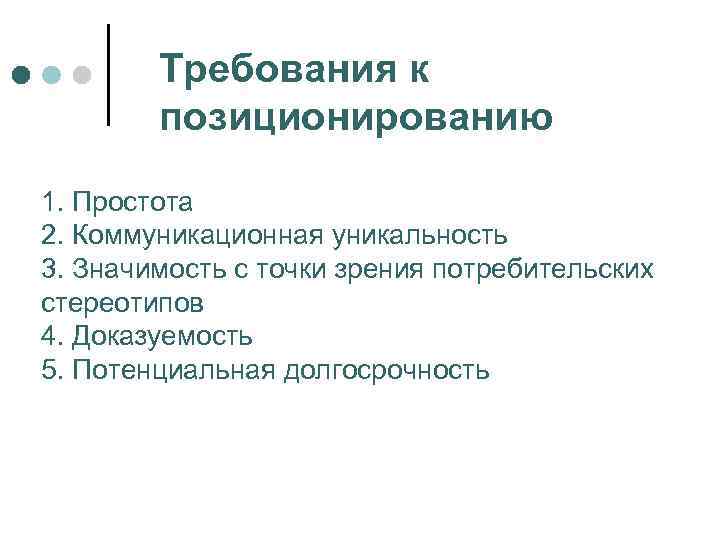 Требования к позиционированию

1. Простота
2. Коммуникационная уникальность
3. Значимость с точки зрения потребительских стереотипов
4. Доказуемость
5. Потенциальная долгосрочность